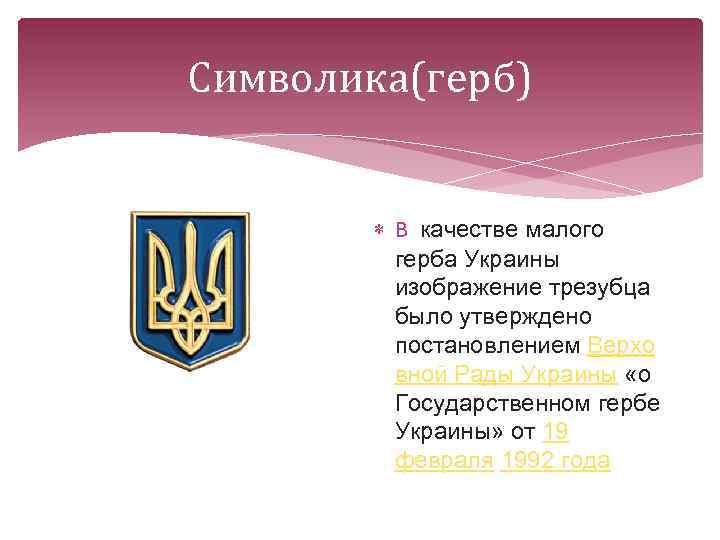 Символика(герб)

В качестве малого герба Украины изображение трезубца было утверждено постановлением Верховной Рады Украины «о Государственном гербе Украины» от 19 февраля 1992 года